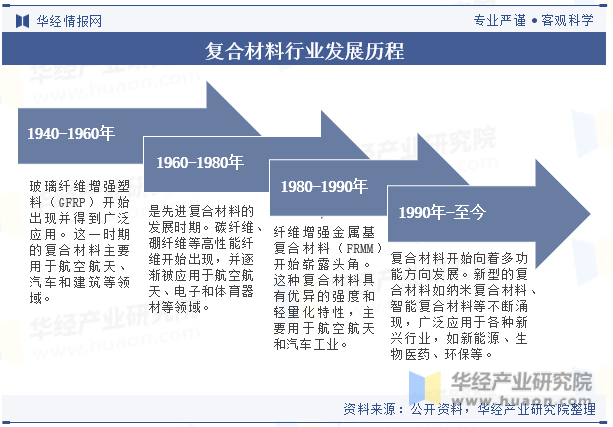 华经情报网

专业严谨 • 客观科学

复合材料行业发展历程

1940-1960年

玻璃纤维增强塑料（GFRP）开始出现并得到广泛应用。这一时期的复合材料主要用于航空航天、汽车和建筑等领域。

1960-1980年

是先进复合材料的发展时期。碳纤维、硼纤维等高性能纤维开始出现，并逐渐被应用于航空航天、电子和体育器材等领域。

1980-1990年

纤维增强金属基复合材料（FRMM）开始崭露头角。这种复合材料具有优异的强度和轻量化特性，主要用于航空航天和汽车工业。

1990年-至今

复合材料开始向着多功能方向发展。新型的复合材料如纳米复合材料、智能复合材料等不断涌现，广泛应用于各种新兴行业，如新能源、生物医药、环保等。

华经产业研究院
www.huaon.com

资料来源：公开资料，华经产业研究院整理